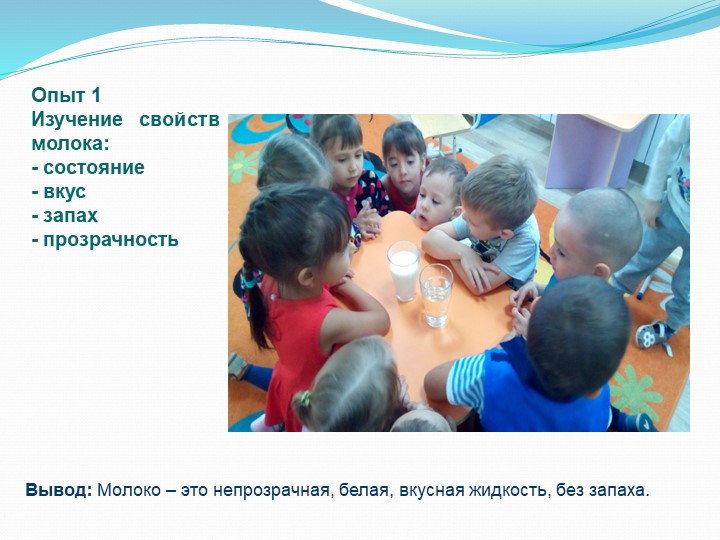 Опыт 1
Изучение свойств молока:
- состояние
- вкус
- запах
- прозрачность

Вывод: Молоко – это непрозрачная, белая, вкусная жидкость, без запаха.